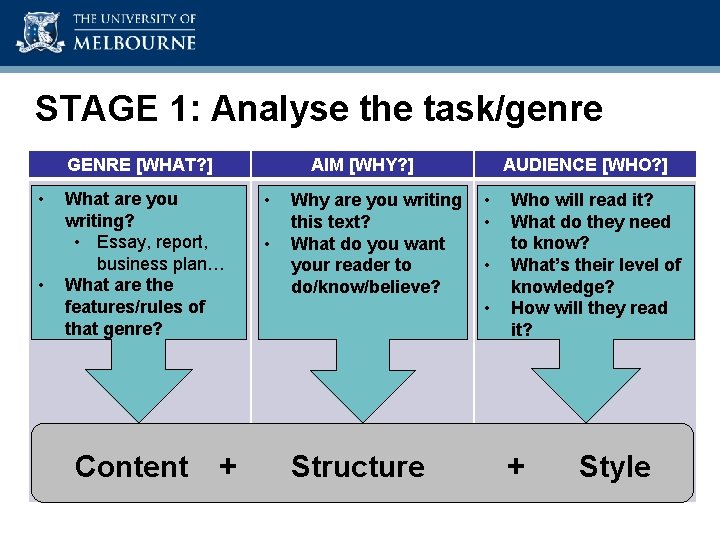 THE UNIVERSITY OF
MELBOURNE

STAGE 1: Analyse the task/genre

GENRE [WHAT?]

• What are you writing?
  • Essay, report, business plan…
• What are the features/rules of that genre?

AIM [WHY?]

• Why are you writing this text?
• What do you want your reader to do/know/believe?

AUDIENCE [WHO?]

• Who will read it?
• What do they need to know?
• What's their level of knowledge?
• How will they read it?

Content + Structure + Style